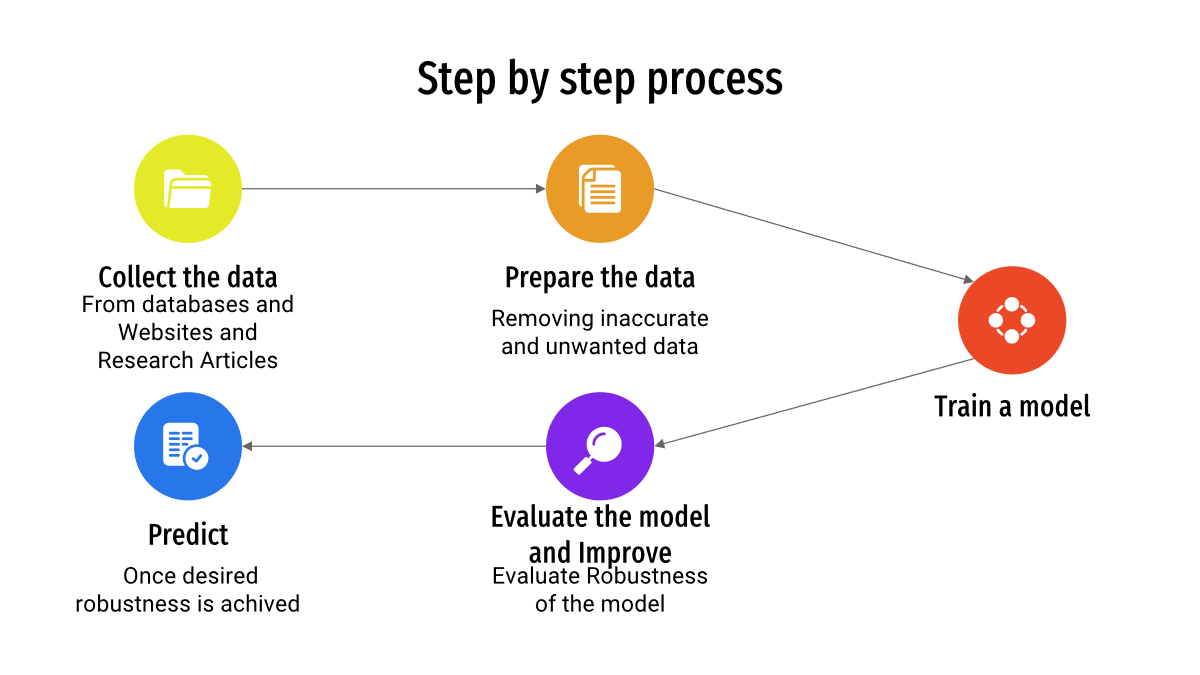 Step by step process

Collect the data
From databases and Websites and Research Articles

Prepare the data
Removing inaccurate and unwanted data

Train a model

Evaluate the model and Improve
Evaluate Robustness of the model

Predict
Once desired robustness is achived